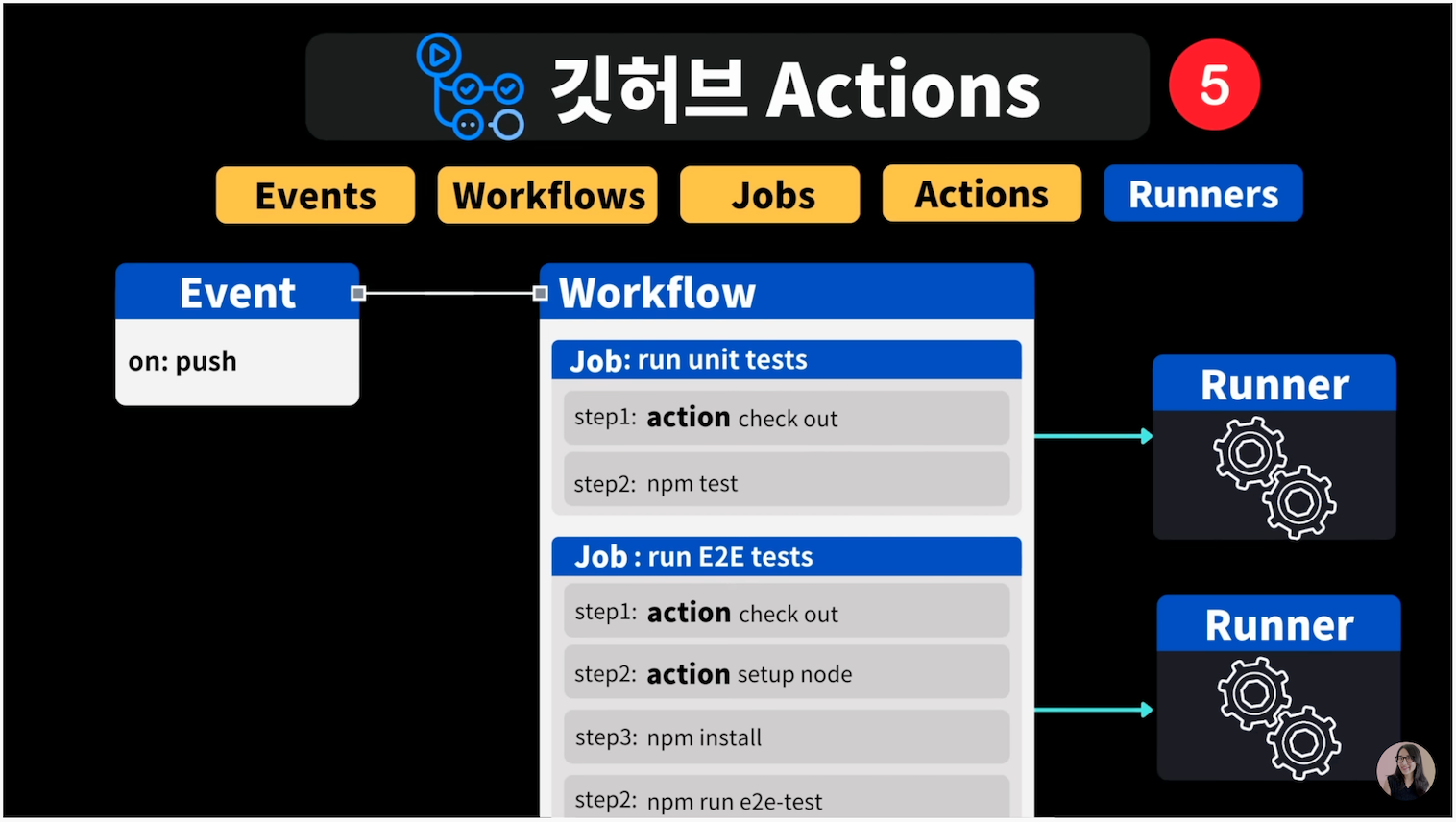 깃허브 Actions

5

Events
Workflows
Jobs
Actions
Runners

Event
on: push

Workflow

Job: run unit tests
step1: action check out
step2: npm test

Job : run E2E tests
step1: action check out
step2: action setup node
step3: npm install
step2: npm run e2e-test

Runner

Runner